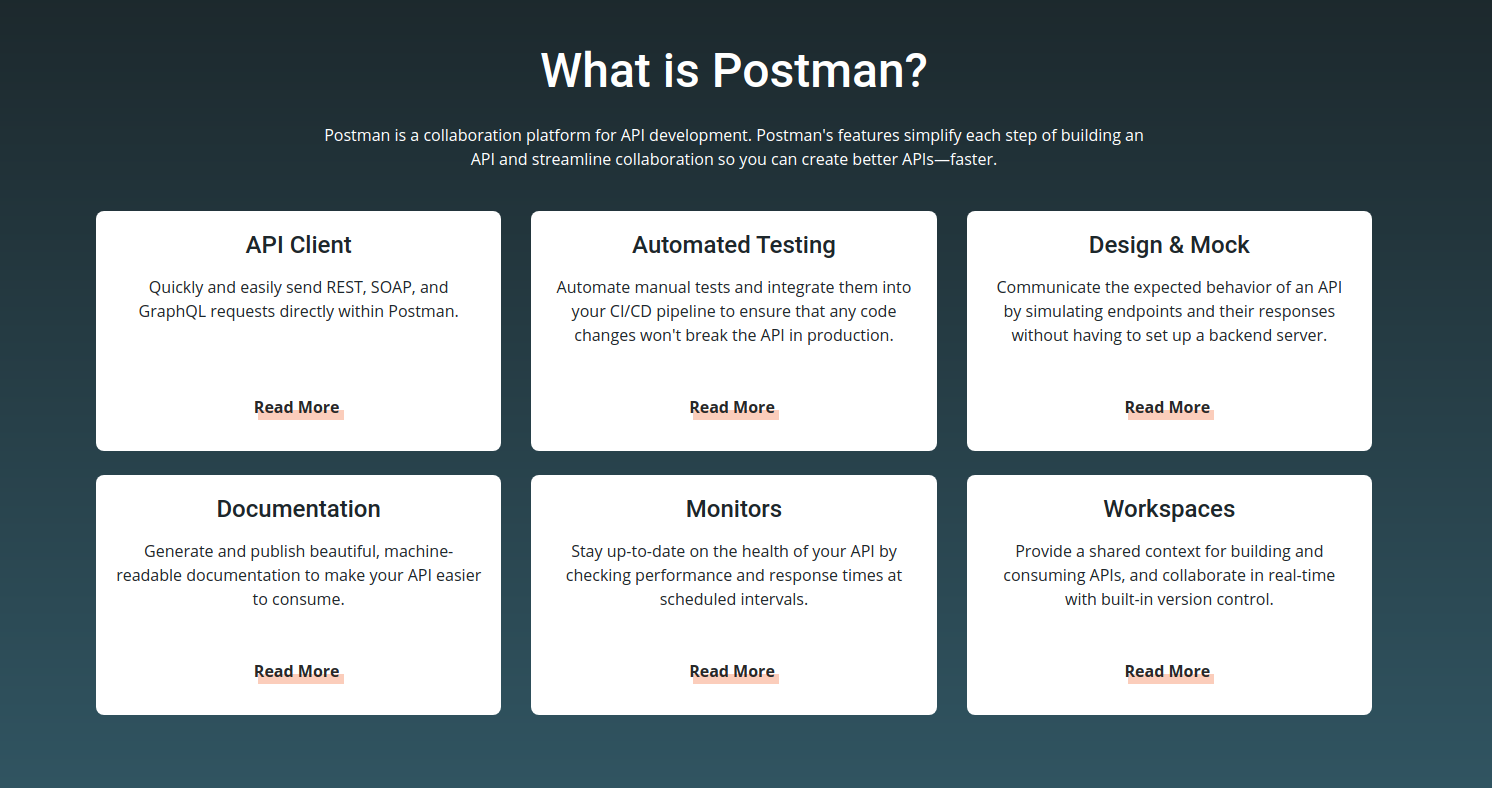 What is Postman?

Postman is a collaboration platform for API development. Postman's features simplify each step of building an API and streamline collaboration so you can create better APIs—faster.

API Client

Quickly and easily send REST, SOAP, and GraphQL requests directly within Postman.

Read More

Automated Testing

Automate manual tests and integrate them into your CI/CD pipeline to ensure that any code changes won't break the API in production.

Read More

Design & Mock

Communicate the expected behavior of an API by simulating endpoints and their responses without having to set up a backend server.

Read More

Documentation

Generate and publish beautiful, machine-readable documentation to make your API easier to consume.

Read More

Monitors

Stay up-to-date on the health of your API by checking performance and response times at scheduled intervals.

Read More

Workspaces

Provide a shared context for building and consuming APIs, and collaborate in real-time with built-in version control.

Read More